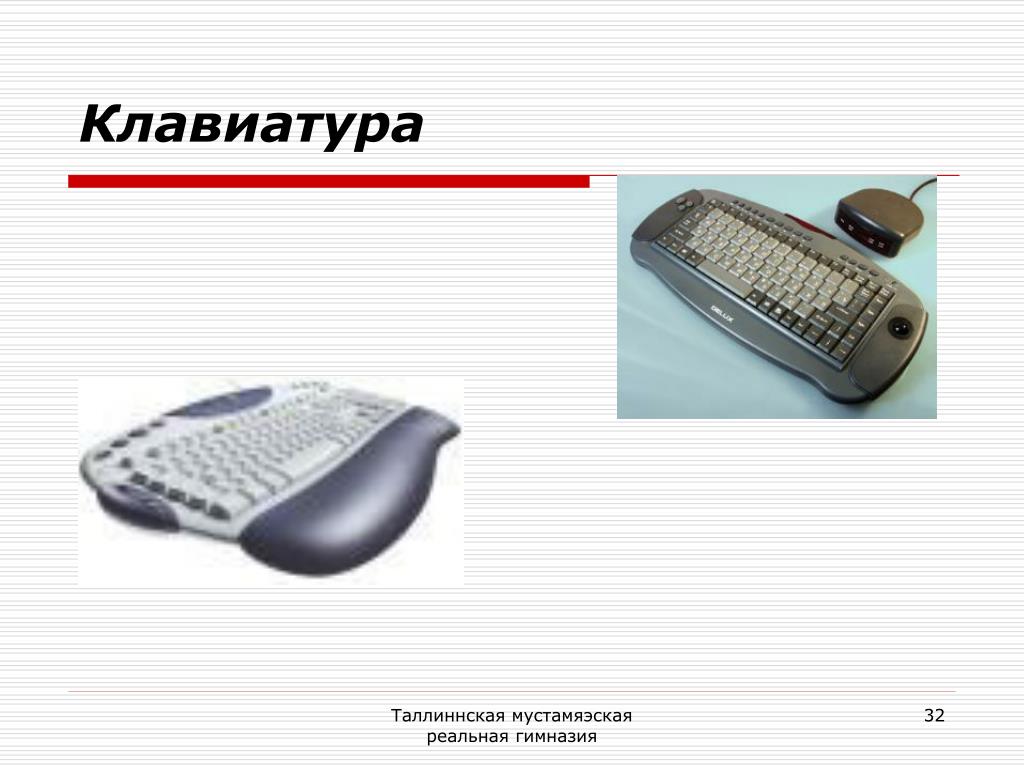 Клавиатура

DELUX

Таллиннская мустамяэская реальная гимназия

32